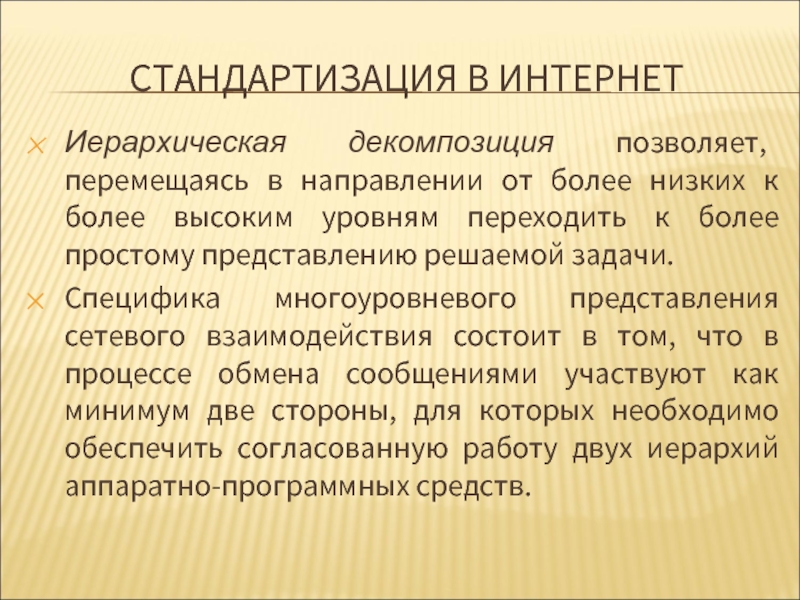 СТАНДАРТИЗАЦИЯ В ИНТЕРНЕТ

Иерархическая декомпозиция позволяет, перемещаясь в направлении от более низких к более высоким уровням переходить к более простому представлению решаемой задачи.

Специфика многоуровневого представления сетевого взаимодействия состоит в том, что в процессе обмена сообщениями участвуют как минимум две стороны, для которых необходимо обеспечить согласованную работу двух иерархий аппаратно-программных средств.